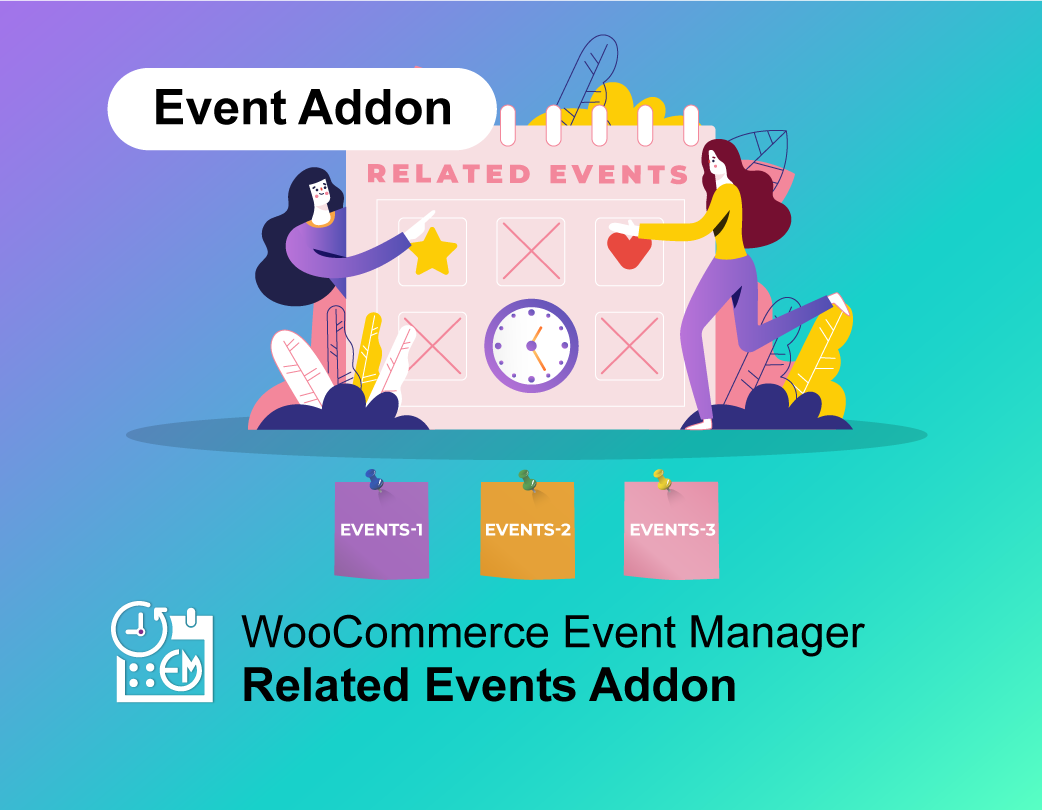 Event Addon

RELATED EVENTS

EVENTS-1

EVENTS-2

EVENTS-3

EM

WooCommerce Event Manager
Related Events Addon